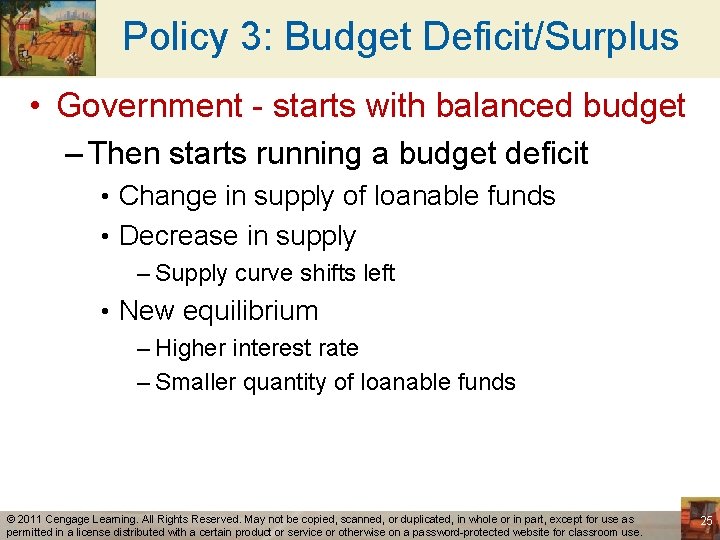 Policy 3: Budget Deficit/Surplus

• Government - starts with balanced budget

– Then starts running a budget deficit

• Change in supply of loanable funds

• Decrease in supply

– Supply curve shifts left

• New equilibrium

– Higher interest rate

– Smaller quantity of loanable funds

© 2011 Cengage Learning. All Rights Reserved. May not be copied, scanned, or duplicated, in whole or in part, except for use as permitted in a license distributed with a certain product or service or otherwise on a password-protected website for classroom use.

25